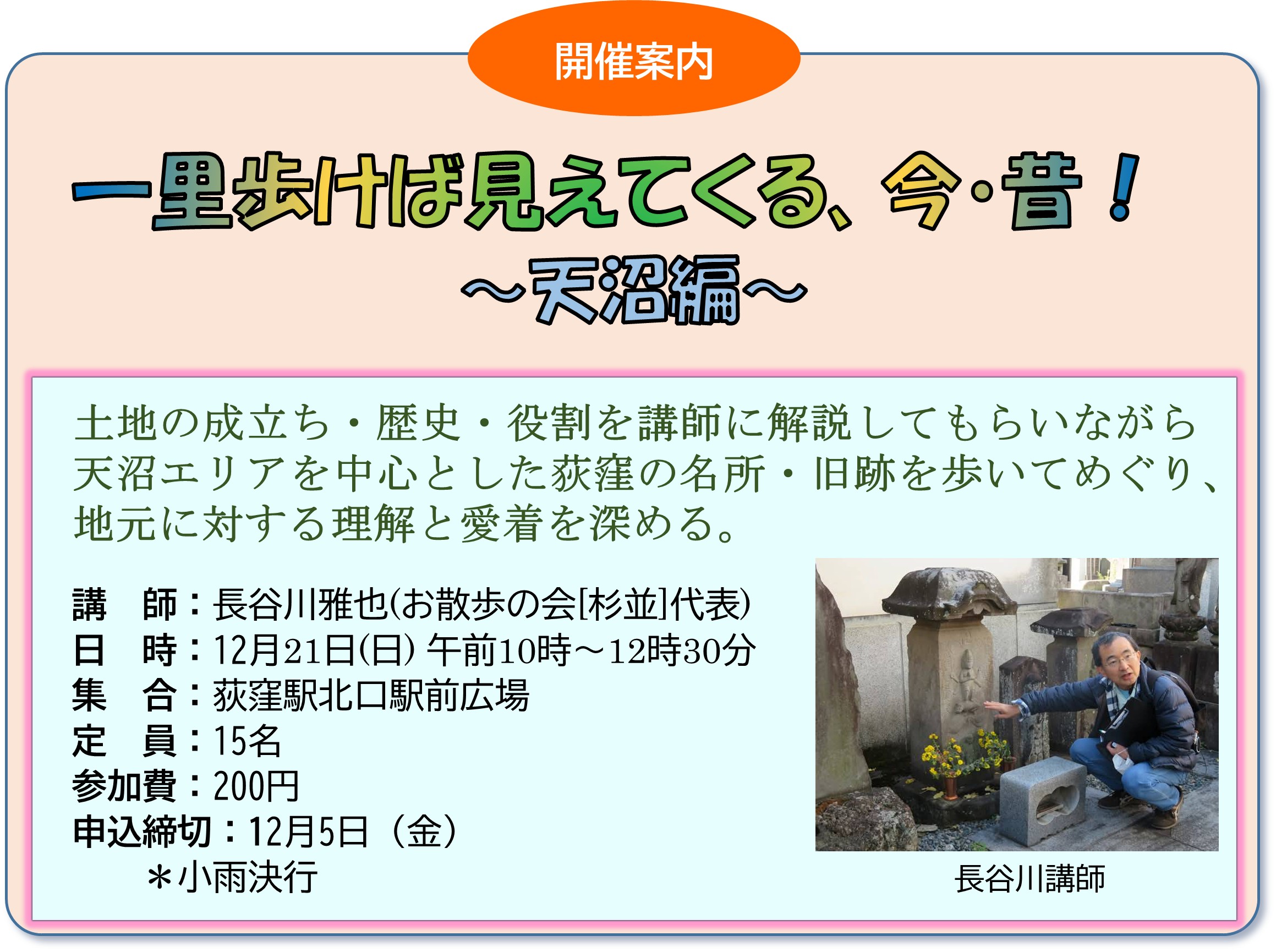 開催案内

一里歩けば見えてくる、今･昔！
～天沼編～

土地の成立ち・歴史・役割を講師に解説してもらいながら天沼エリアを中心とした荻窪の名所・旧跡を歩いてめぐり、地元に対する理解と愛着を深める。

講　師：長谷川雅也(お散歩の会[杉並]代表)
日　時：12月21日(日) 午前10時～12時30分
集　合：荻窪駅北口駅前広場
定　員：15名
参加費：200円
申込締切：12月5日（金）
＊小雨決行

長谷川講師